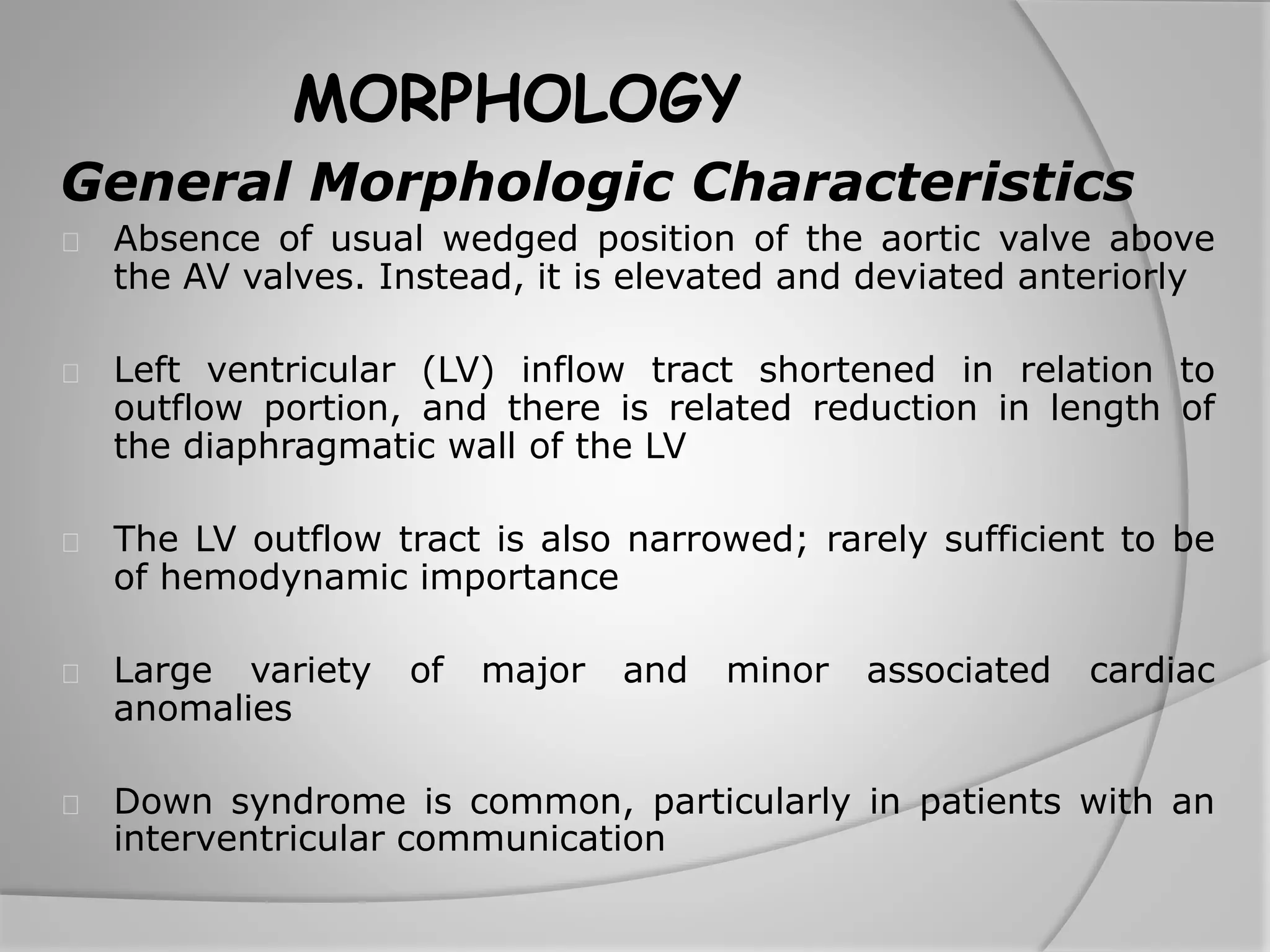 MORPHOLOGY

General Morphologic Characteristics

Absence of usual wedged position of the aortic valve above the AV valves. Instead, it is elevated and deviated anteriorly

Left ventricular (LV) inflow tract shortened in relation to outflow portion, and there is related reduction in length of the diaphragmatic wall of the LV

The LV outflow tract is also narrowed; rarely sufficient to be of hemodynamic importance

Large variety of major and minor associated cardiac anomalies

Down syndrome is common, particularly in patients with an interventricular communication